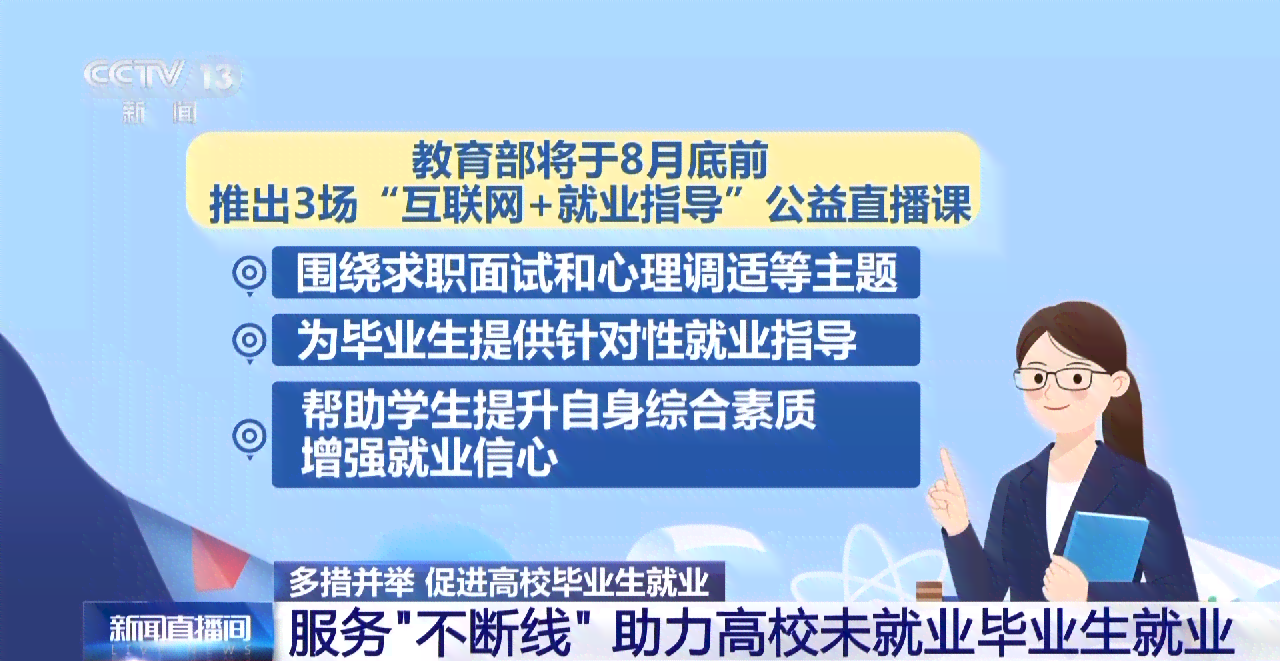 CCTV 13
新闻

教育部将于8月底前
推出3场“互联网+就业指导”公益直播课

围绕求职面试和心理调适等主题

为毕业生提供针对性就业指导

帮助学生提升自身综合素质
增强就业信心

多措并举 促进高校毕业生就业

新闻直播间
LIVE NEWS

服务"不断线" 助力高校未就业毕业生就业